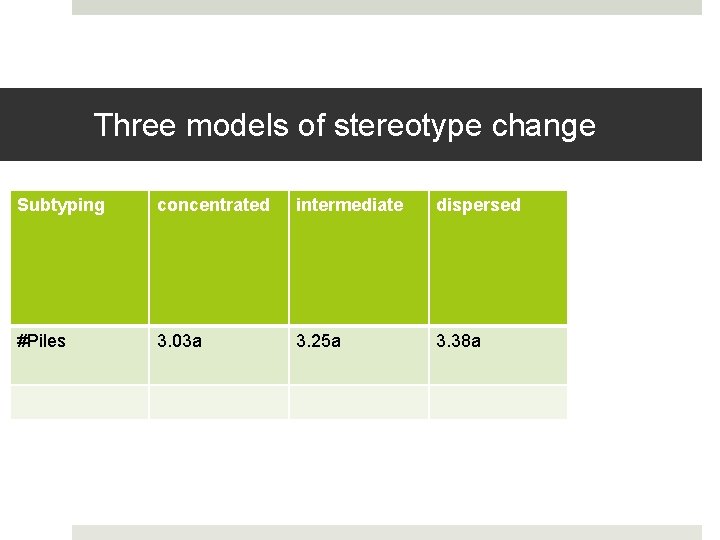 Three models of stereotype change

| Subtyping | concentrated | intermediate | dispersed |
|---|---|---|---|
| #Piles | 3.03a | 3.25a | 3.38a |
| | | | |